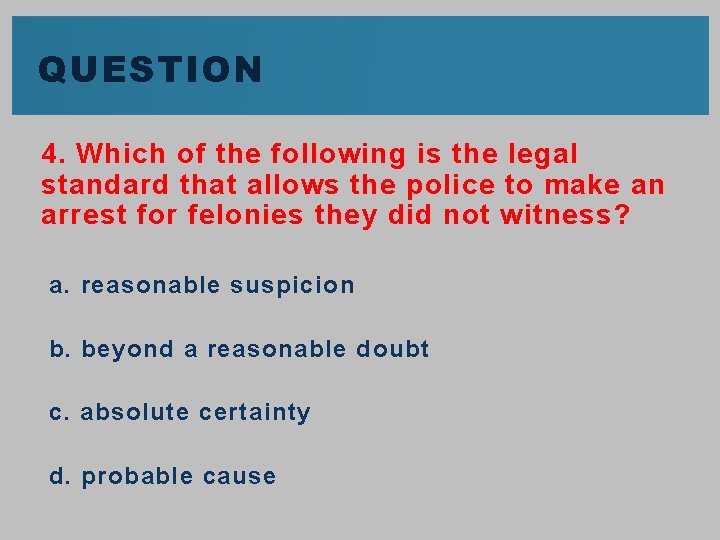 QUESTION

4. Which of the following is the legal standard that allows the police to make an arrest for felonies they did not witness?

a. reasonable suspicion

b. beyond a reasonable doubt

c. absolute certainty

d. probable cause